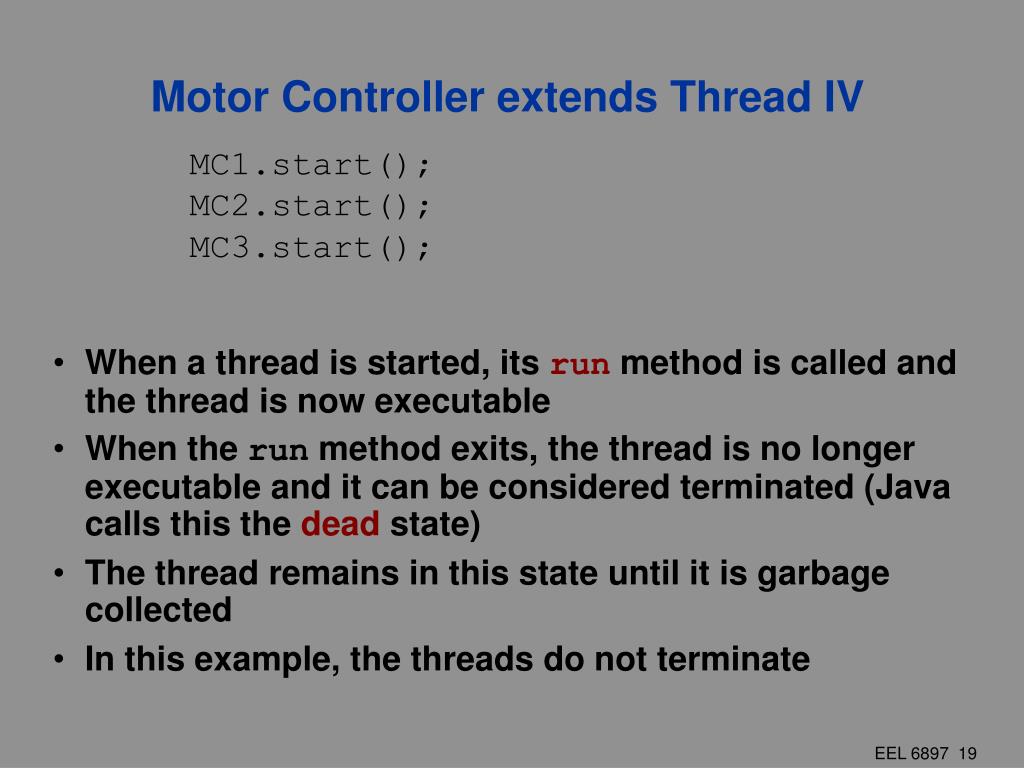 Motor Controller extends Thread IV

MC1.start();
MC2.start();
MC3.start();

• When a thread is started, its run method is called and the thread is now executable
• When the run method exits, the thread is no longer executable and it can be considered terminated (Java calls this the dead state)
• The thread remains in this state until it is garbage collected
• In this example, the threads do not terminate

EEL 6897 19